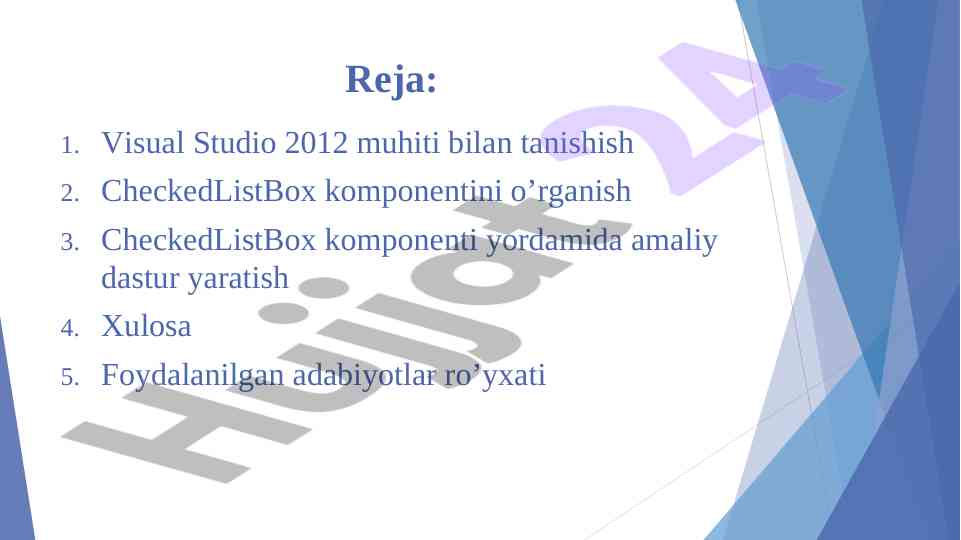 Reja:

1. Visual Studio 2012 muhiti bilan tanishish
2. CheckedListBox komponentini o’rganish
3. CheckedListBox komponenti yordamida amaliy dastur yaratish
4. Xulosa
5. Foydalanilgan adabiyotlar ro’yxati

Hujjat 24